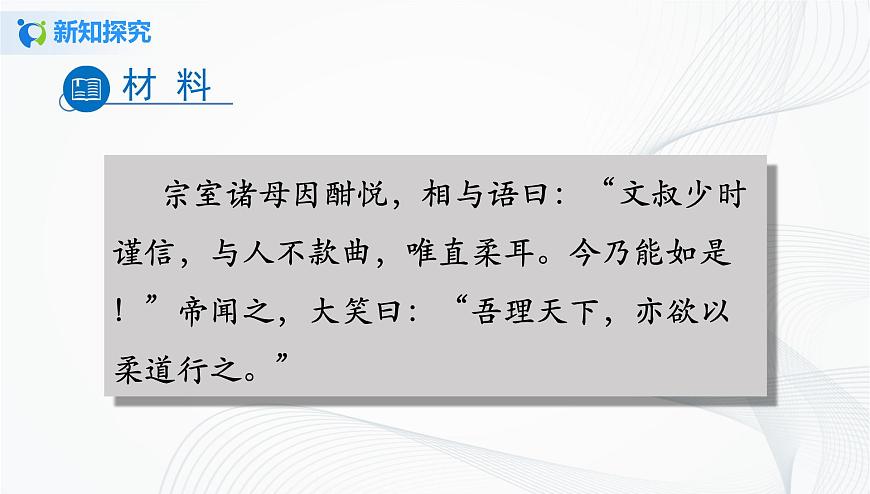 新知探究

材 料

宗室诸母因酣悦，相与语曰：“文叔少时谨信，与人不款曲，唯直柔耳。今乃能如是！”帝闻之，大笑曰：“吾理天下，亦欲以柔道行之。”